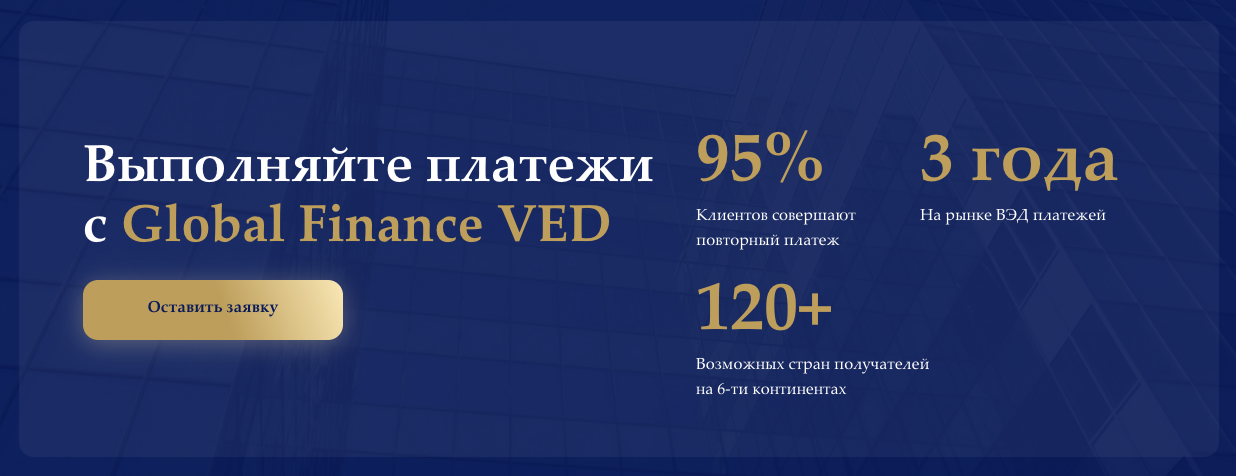 Выполняйте платежи с Global Finance VED

Оставить заявку

95%

Клиентов совершают повторный платеж

3 года

На рынке ВЭД платежей

120+

Возможных стран получателей на 6-ти континентах